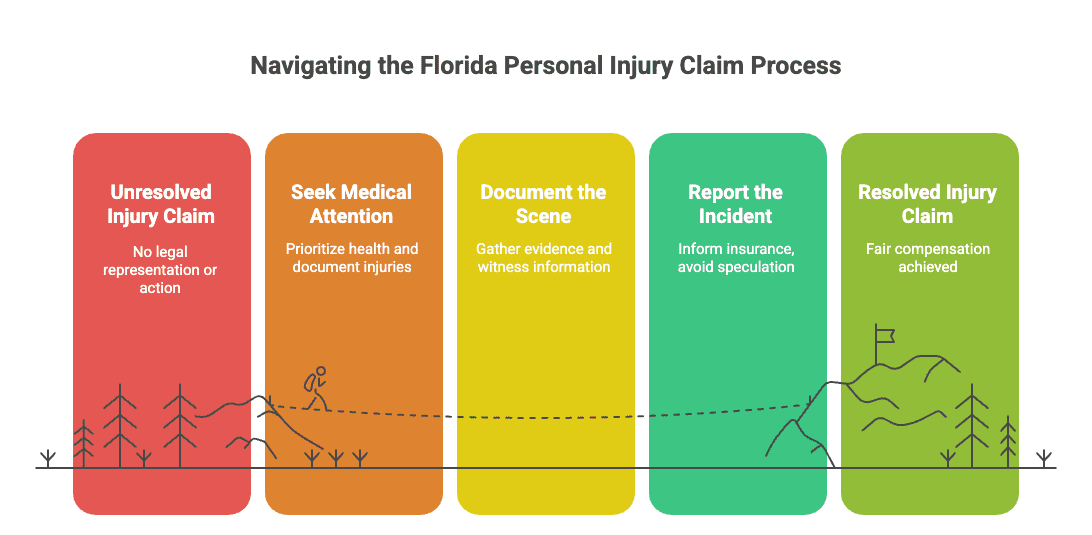 Navigating the Florida Personal Injury Claim Process

Unresolved Injury Claim
No legal representation or action

Seek Medical Attention
Prioritize health and document injuries

Document the Scene
Gather evidence and witness information

Report the Incident
Inform insurance, avoid speculation

Resolved Injury Claim
Fair compensation achieved